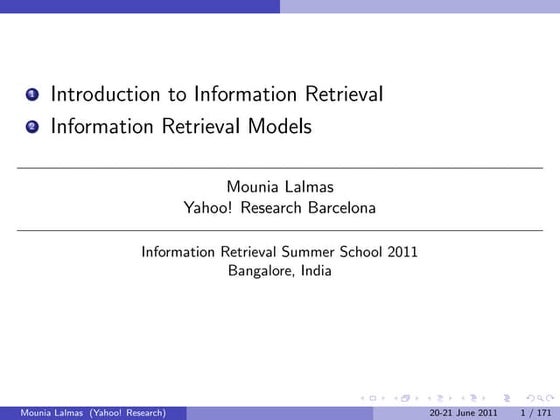 1 Introduction to Information Retrieval
2 Information Retrieval Models

Mounia Lalmas
Yahoo! Research Barcelona

Information Retrieval Summer School 2011
Bangalore, India

Mounia Lalmas (Yahoo! Research) 20-21 June 2011 1 / 171